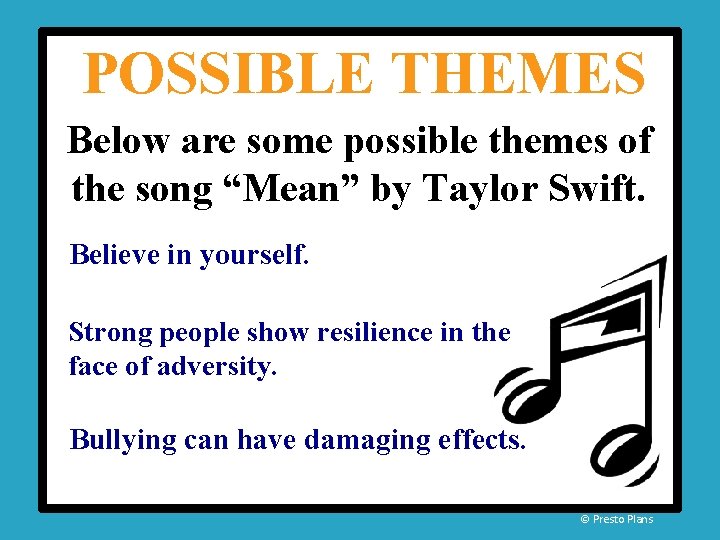 POSSIBLE THEMES

Below are some possible themes of the song “Mean” by Taylor Swift.

Believe in yourself.

Strong people show resilience in the face of adversity.

Bullying can have damaging effects.

© Presto Plans